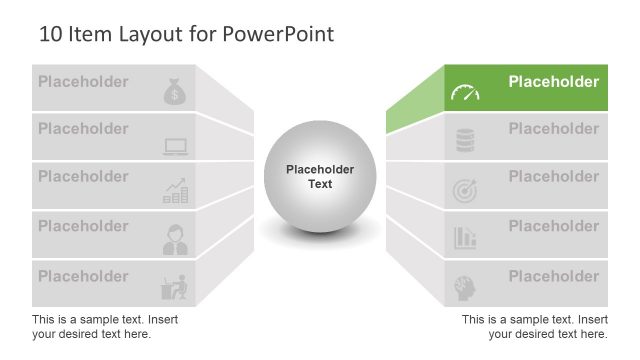 10 Item Layout for PowerPoint

Placeholder

Placeholder

Placeholder

Placeholder

Placeholder

Placeholder Text

Placeholder

Placeholder

Placeholder

Placeholder

Placeholder

This is a sample text. Insert your desired text here.

This is a sample text. Insert your desired text here.